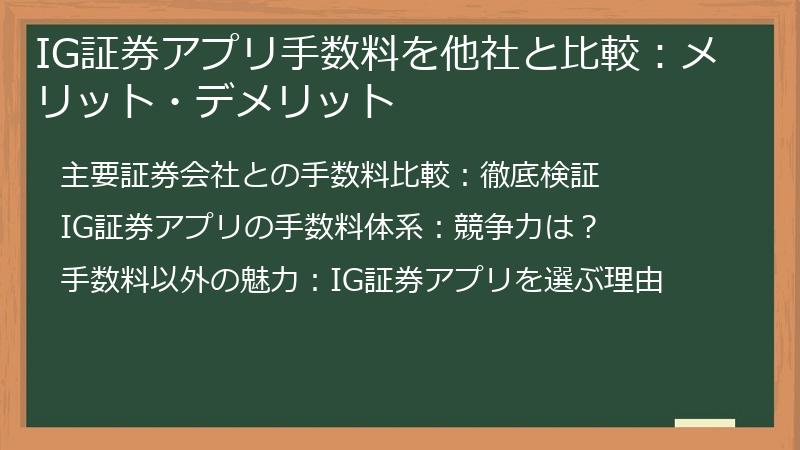 IG証券アプリ手数料を他社と比較：メリット・デメリット

主要証券会社との手数料比較：徹底検証

IG証券アプリの手数料体系：競争力は？

手数料以外の魅力：IG証券アプリを選ぶ理由